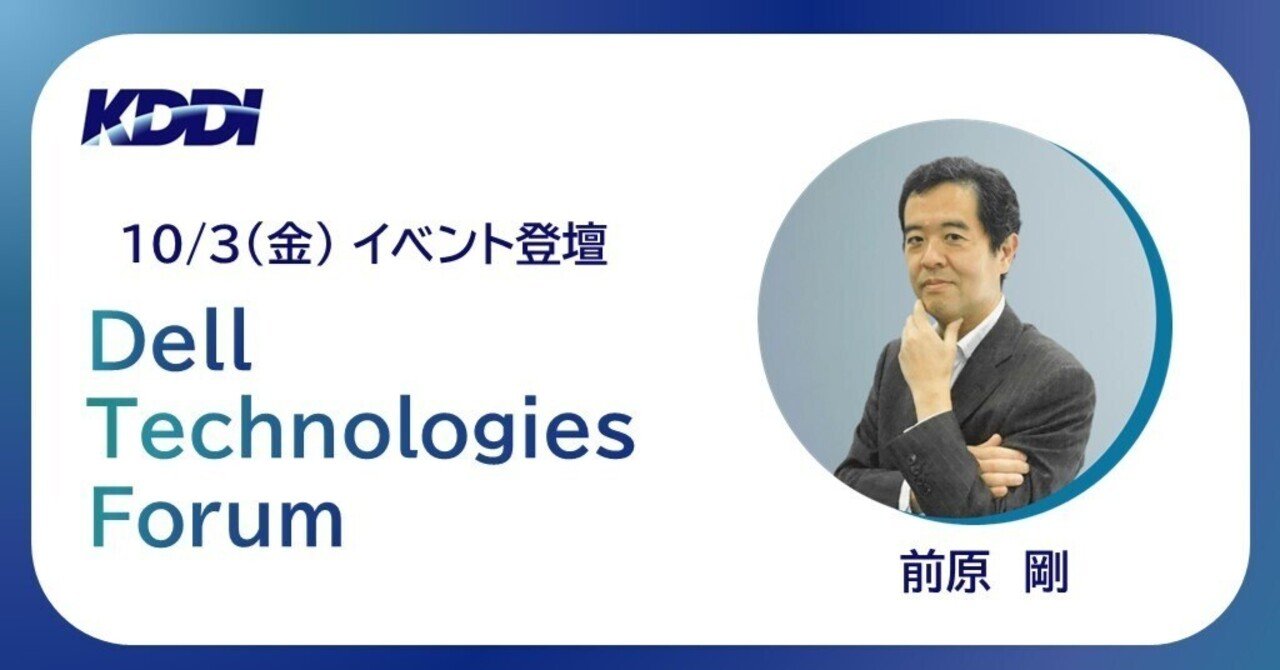 KDDI

10/3(金) イベント登壇

Dell Technologies Forum

前原 剛